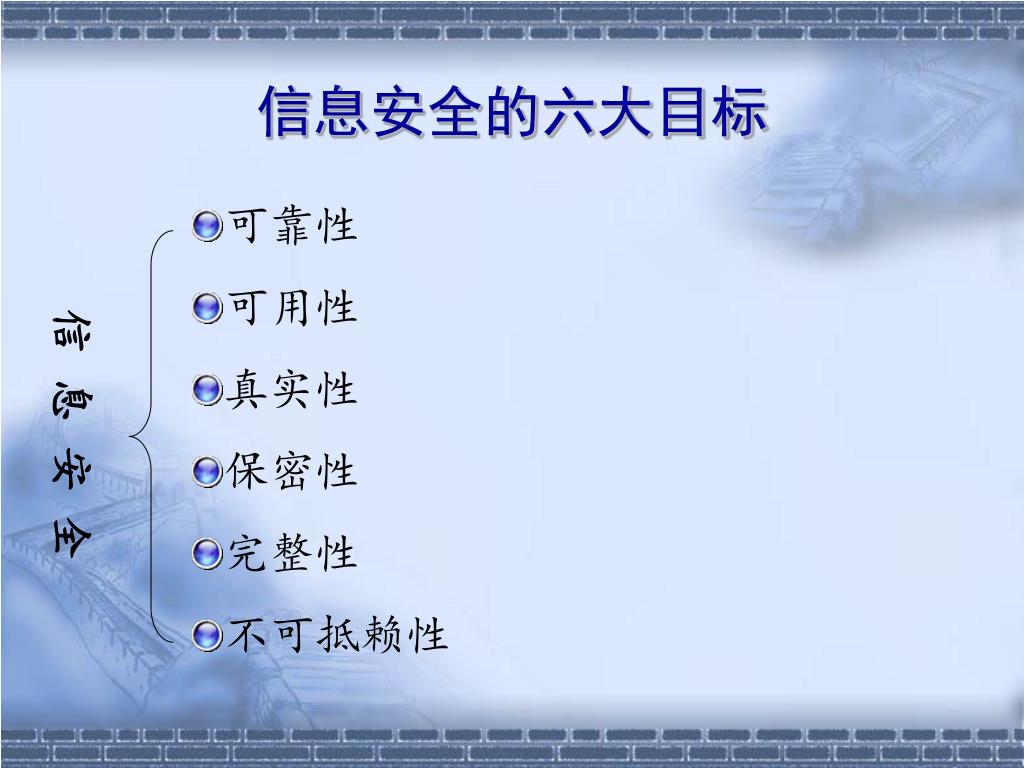 信息安全的六大目标

信息安全

可靠性
可用性
真实性
保密性
完整性
不可抵赖性